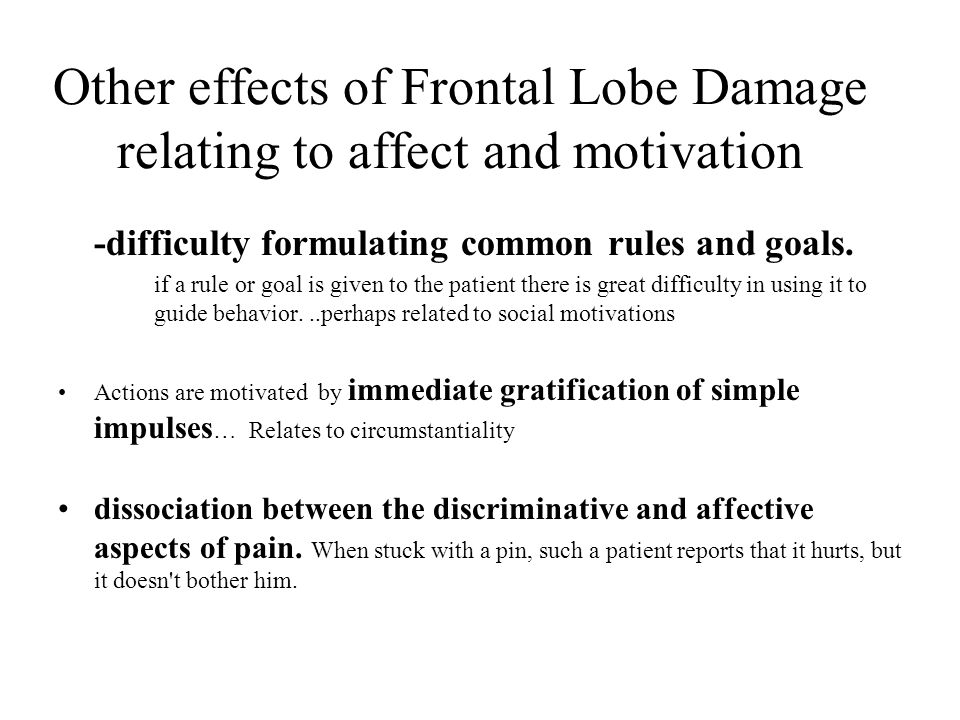 Other effects of Frontal Lobe Damage relating to affect and motivation

-difficulty formulating common rules and goals.

if a rule or goal is given to the patient there is great difficulty in using it to guide behavior. ..perhaps related to social motivations

• Actions are motivated by immediate gratification of simple impulses… Relates to circumstantiality

• dissociation between the discriminative and affective aspects of pain. When stuck with a pin, such a patient reports that it hurts, but it doesn't bother him.